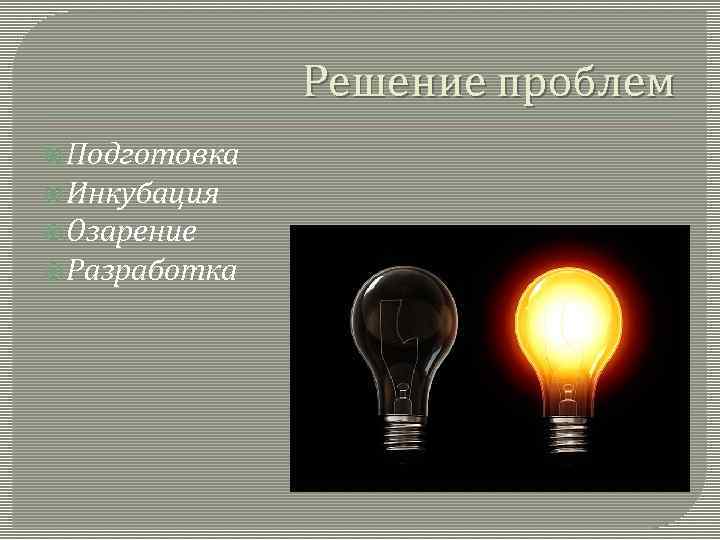 Решение проблем

Подготовка
Инкубация
Озарение
Разработка